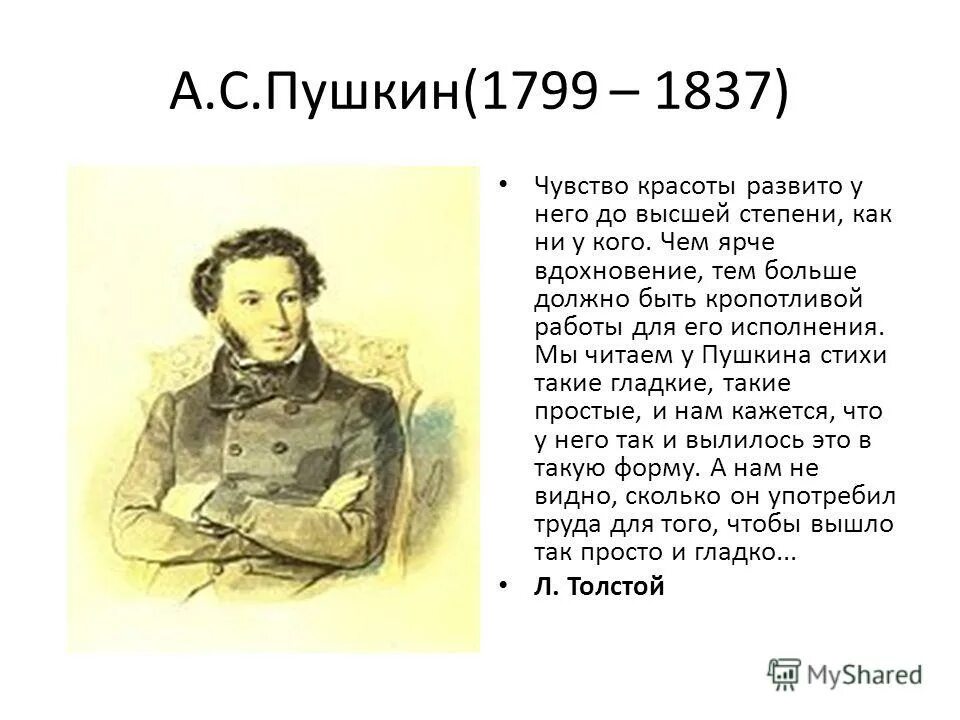 А.С.Пушкин(1799 – 1837)

• Чувство красоты развито у него до высшей степени, как ни у кого. Чем ярче вдохновение, тем больше должно быть кропотливой работы для его исполнения. Мы читаем у Пушкина стихи такие гладкие, такие простые, и нам кажется, что у него так и вылилось это в такую форму. А нам не видно, сколько он употребил труда для того, чтобы вышло так просто и гладко...

• Л. Толстой

MyShared